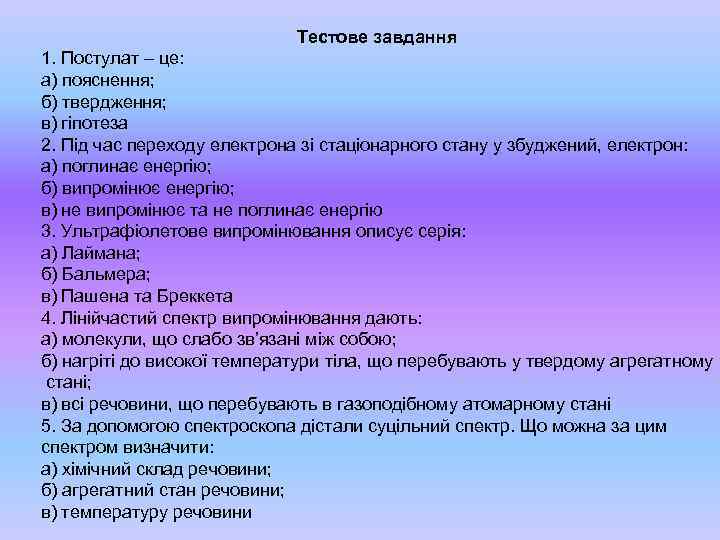 Тестове завдання

1. Постулат – це:
а) пояснення;
б) твердження;
в) гіпотеза
2. Під час переходу електрона зі стаціонарного стану у збуджений, електрон:
а) поглинає енергію;
б) випромінює енергію;
в) не випромінює та не поглинає енергію
3. Ультрафіолетове випромінювання описує серія:
а) Лаймана;
б) Бальмера;
в) Пашена та Бреккета
4. Лінійчастий спектр випромінювання дають:
а) молекули, що слабо зв'язані між собою;
б) нагріті до високої температури тіла, що перебувають у твердому агрегатному стані;
в) всі речовини, що перебувають в газоподібному атомарному стані
5. За допомогою спектроскопа дістали суцільний спектр. Що можна за цим спектром визначити:
а) хімічний склад речовини;
б) агрегатний стан речовини;
в) температуру речовини